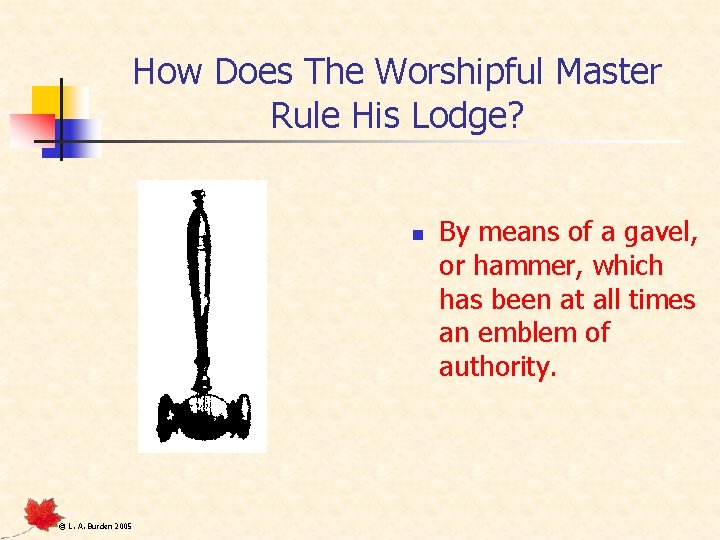 How Does The Worshipful Master Rule His Lodge?

By means of a gavel, or hammer, which has been at all times an emblem of authority.

© L. A. Burden 2005